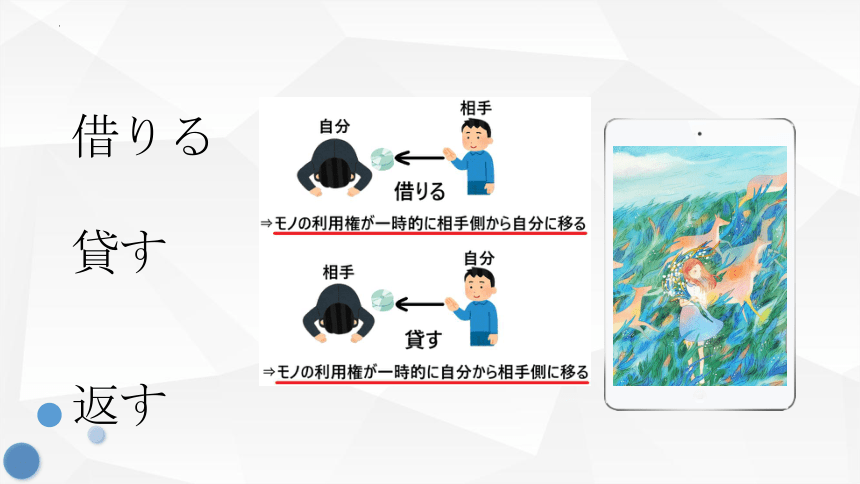 借りる

貸す

返す

自分

相手

借りる

⇒モノの利用権が一時的に相手側から自分に移る

相手

自分

貸す

⇒モノの利用権が一時的に自分から相手側に移る